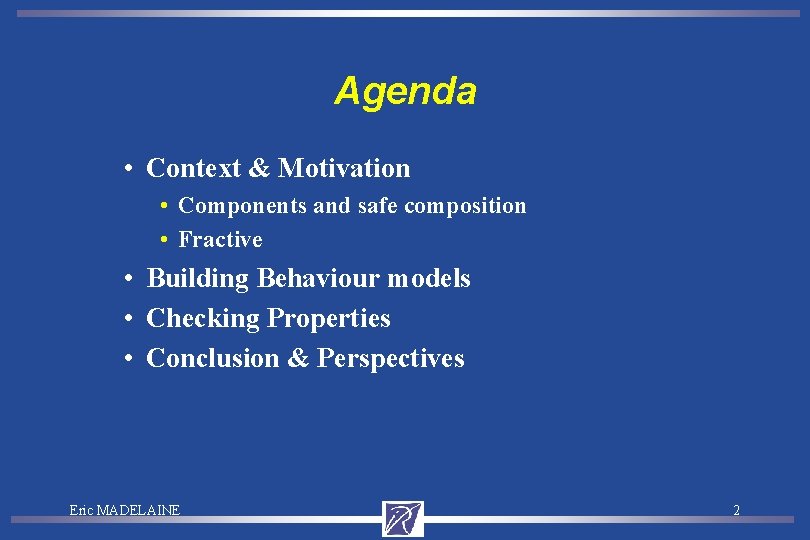 Agenda

• Context & Motivation
  • Components and safe composition
  • Fractive
• Building Behaviour models
• Checking Properties
• Conclusion & Perspectives

Eric MADELAINE

2